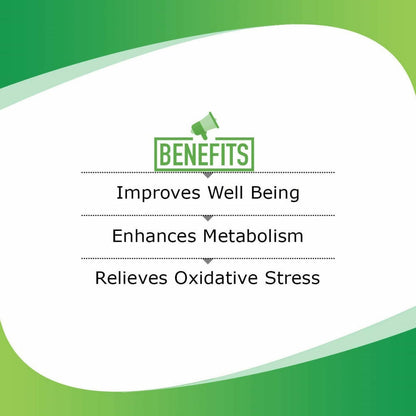 BENEFITS

Improves Well Being

Enhances Metabolism

Relieves Oxidative Stress